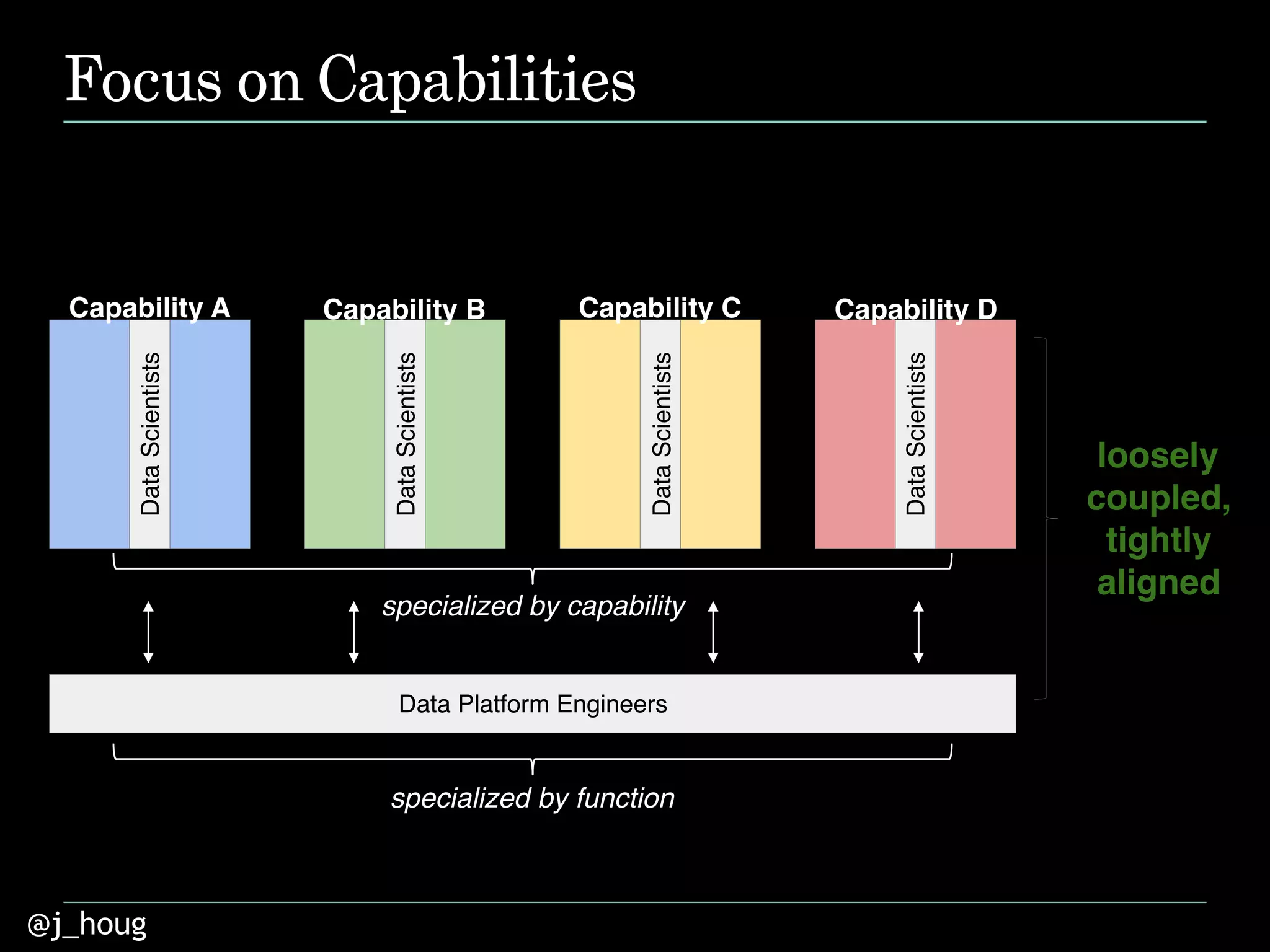 Focus on Capabilities

Capability A

Data Scientists

Capability B

Data Scientists

Capability C

Data Scientists

Capability D

Data Scientists

loosely coupled, tightly aligned

specialized by capability

Data Platform Engineers

specialized by function

@j_houg